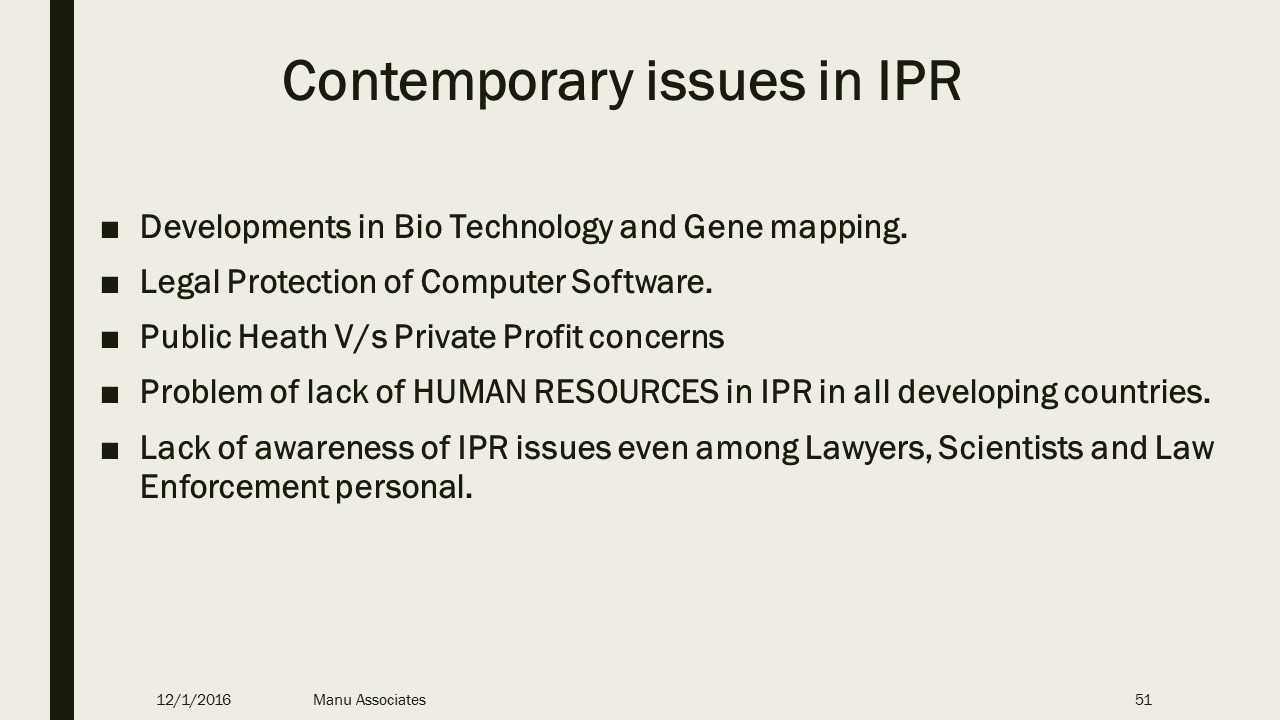 Contemporary issues in IPR

■ Developments in Bio Technology and Gene mapping.

■ Legal Protection of Computer Software.

■ Public Heath V/s Private Profit concerns

■ Problem of lack of HUMAN RESOURCES in IPR in all developing countries.

■ Lack of awareness of IPR issues even among Lawyers, Scientists and Law Enforcement personal.

12/1/2016 Manu Associates 51